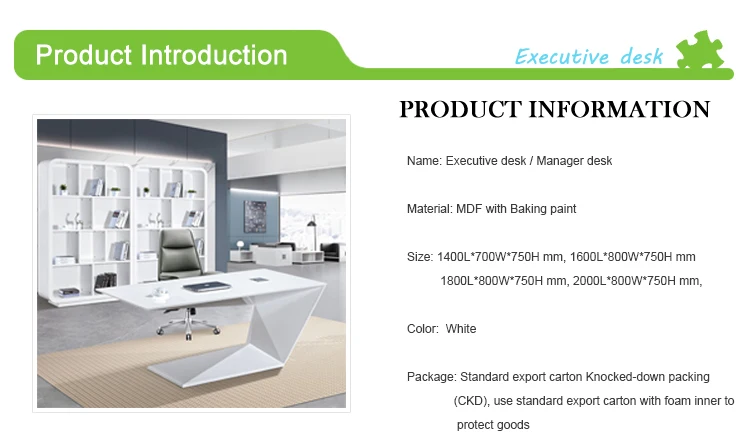 Product Introduction

Executive desk

PRODUCT INFORMATION

Name: Executive desk / Manager desk

Material: MDF with Baking paint

Size: 1400L*700W*750H mm, 1600L*800W*750H mm 1800L*800W*750H mm, 2000L*800W*750H mm,

Color: White

Package: Standard export carton Knocked-down packing (CKD), use standard export carton with foam inner to protect goods